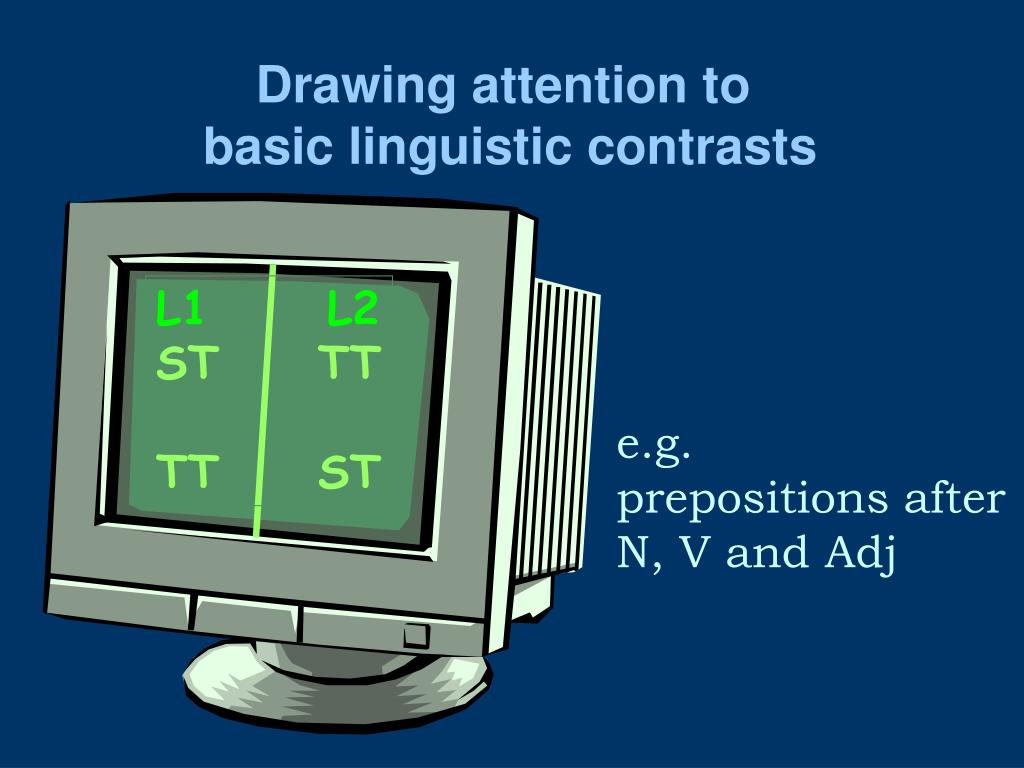 Drawing attention to basic linguistic contrasts

L1
ST

TT

L2
TT

ST

e.g.
prepositions after N, V and Adj